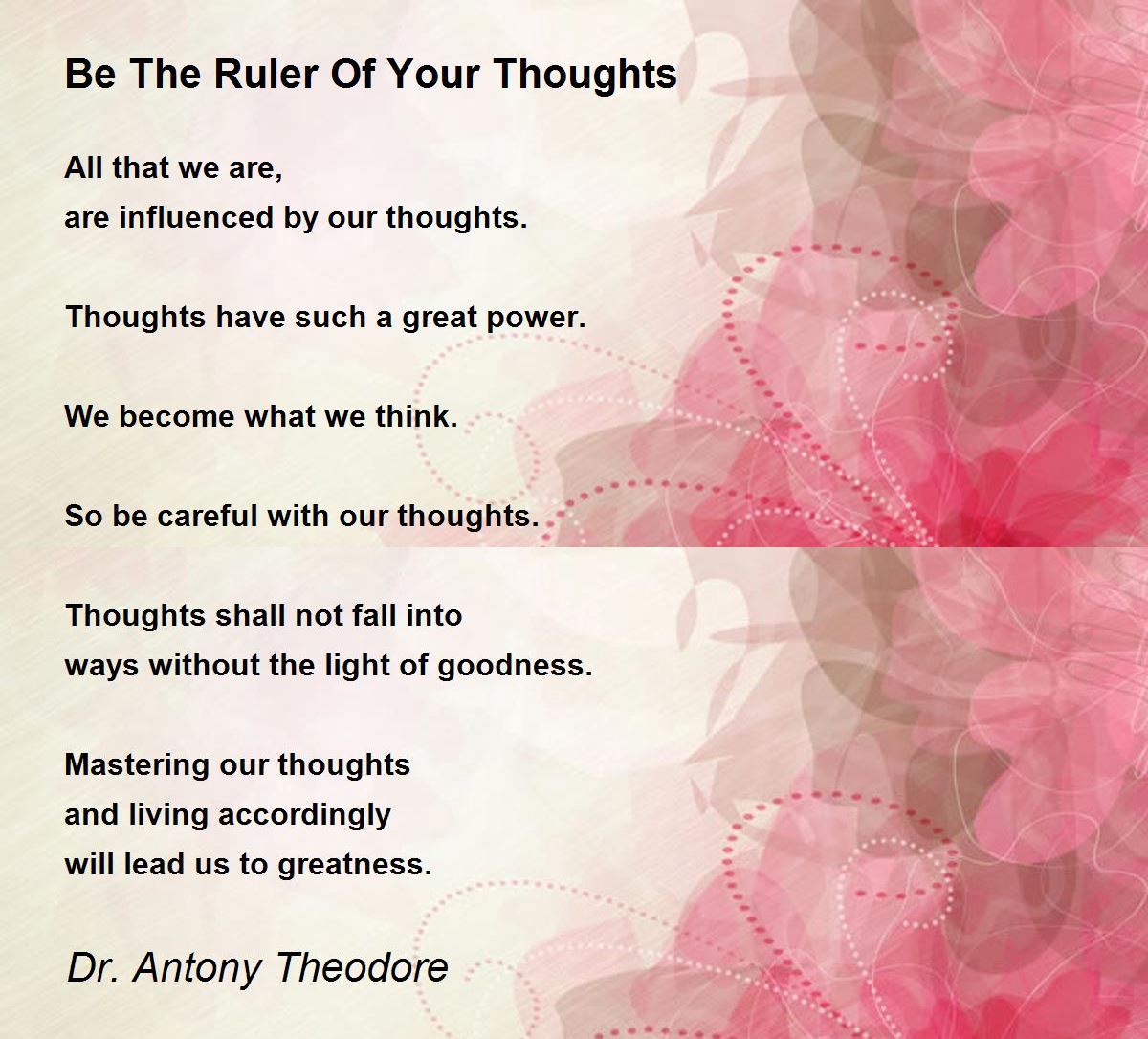 Be The Ruler Of Your Thoughts

All that we are,
are influenced by our thoughts.

Thoughts have such a great power.

We become what we think.

So be careful with our thoughts.

Thoughts shall not fall into
ways without the light of goodness.

Mastering our thoughts
and living accordingly
will lead us to greatness.

Dr. Antony Theodore